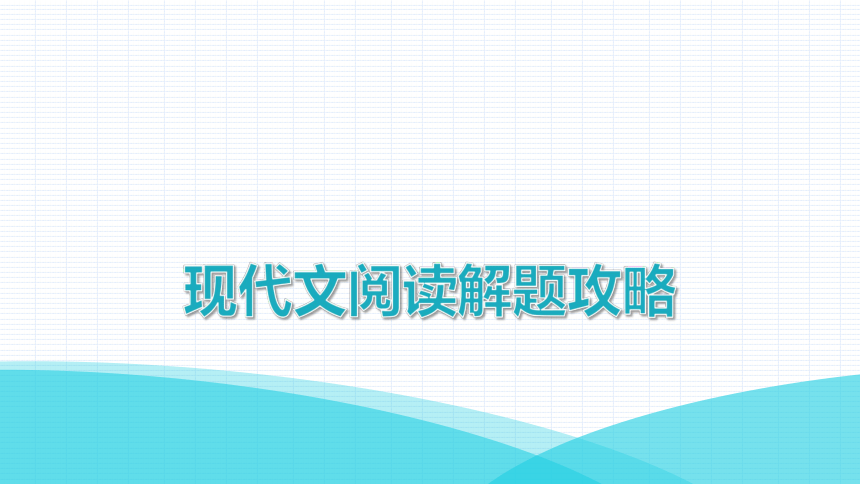 现代文阅读解题攻略